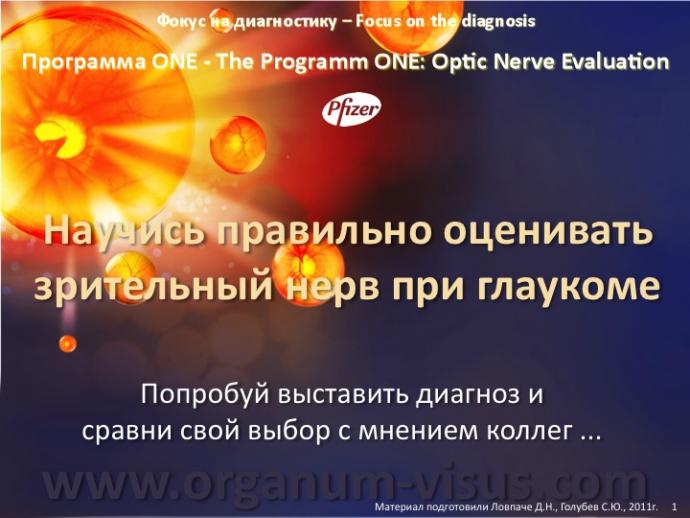 Фокус на диагностику – Focus on the diagnosis

Программа ONE - The Programm ONE: Optic Nerve Evaluation

Pfizer

Научись правильно оценивать зрительный нерв при глаукоме

Попробуй выставить диагноз и сравни свой выбор с мнением коллег ...

www.organum-visus.com

Материал подготовили Ловпаче Д.Н., Голубев С.Ю., 2011г. 1